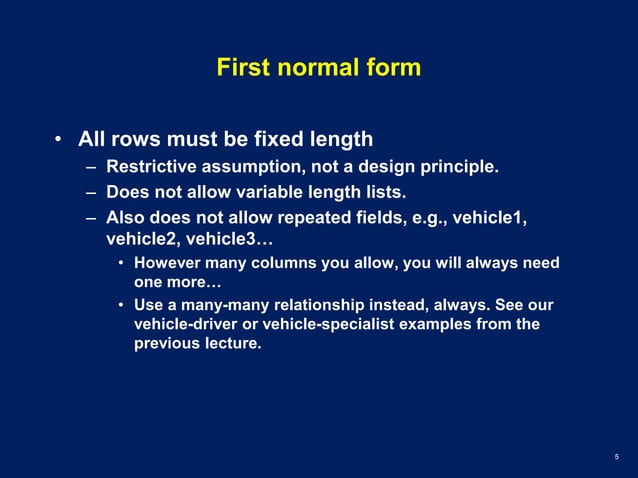 First normal form

• All rows must be fixed length
– Restrictive assumption, not a design principle.
– Does not allow variable length lists.
– Also does not allow repeated fields, e.g., vehicle1, vehicle2, vehicle3…
• However many columns you allow, you will always need one more…
• Use a many-many relationship instead, always. See our vehicle-driver or vehicle-specialist examples from the previous lecture.

5